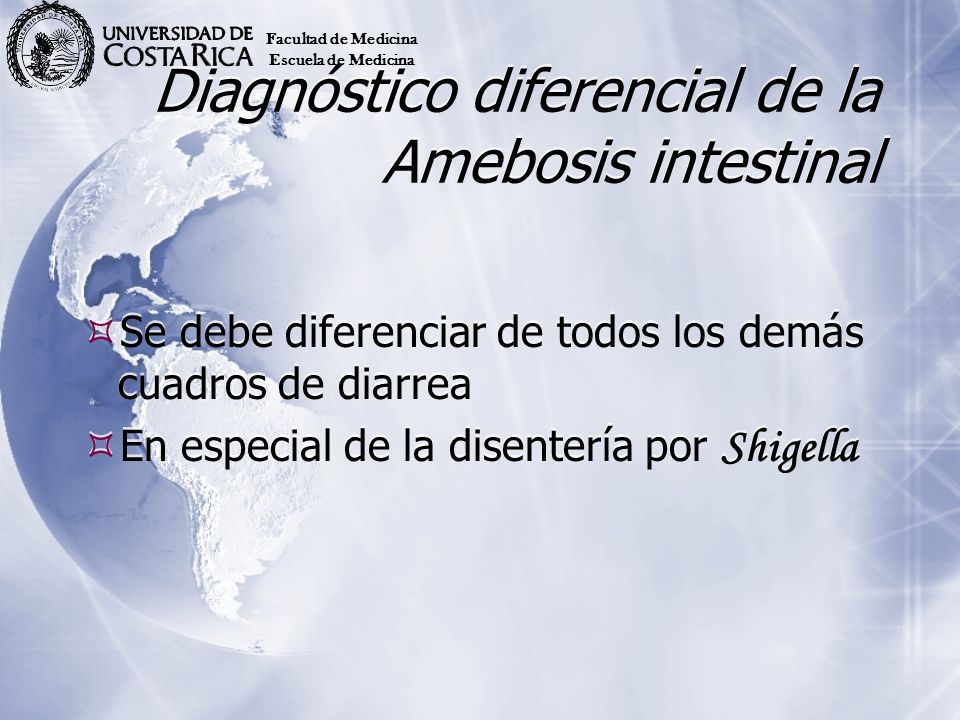 UNIVERSIDAD DE COSTA RICA

Facultad de Medicina
Escuela de Medicina

Diagnóstico diferencial de la Amebosis intestinal

Se debe diferenciar de todos los demás cuadros de diarrea

En especial de la disentería por Shigella